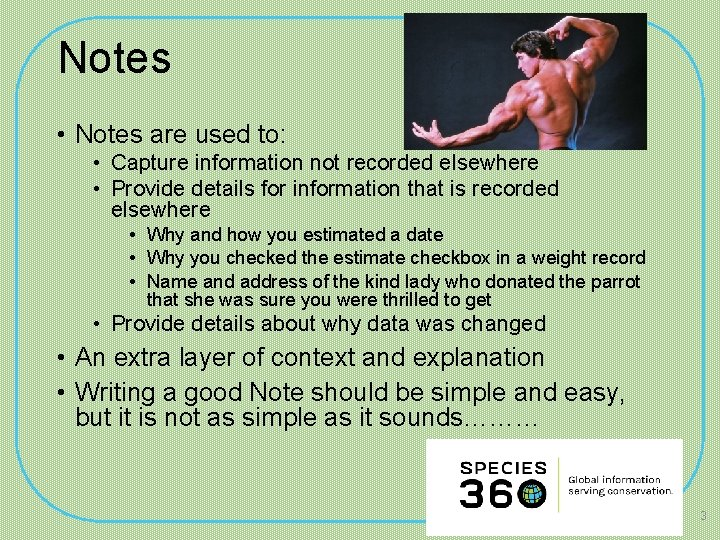 Notes

• Notes are used to:
  • Capture information not recorded elsewhere
  • Provide details for information that is recorded elsewhere
    • Why and how you estimated a date
    • Why you checked the estimate checkbox in a weight record
    • Name and address of the kind lady who donated the parrot that she was sure you were thrilled to get
  • Provide details about why data was changed
• An extra layer of context and explanation
• Writing a good Note should be simple and easy, but it is not as simple as it sounds………

SPECIES 360 Global information serving conservation.

3